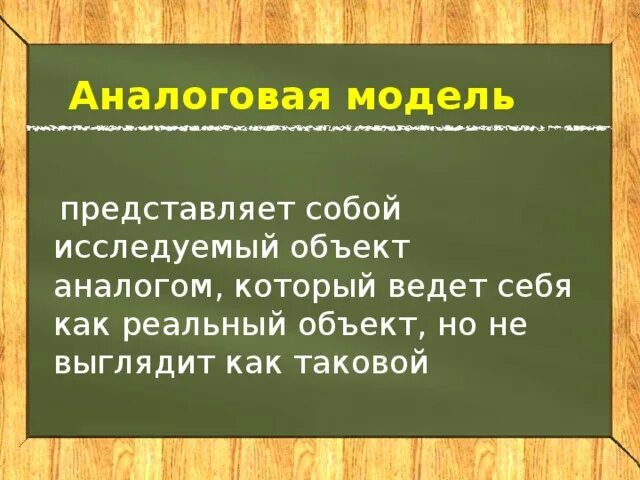 Аналоговая модель

представляет собой исследуемый объект аналогом, который ведет себя как реальный объект, но не выглядит как таковой